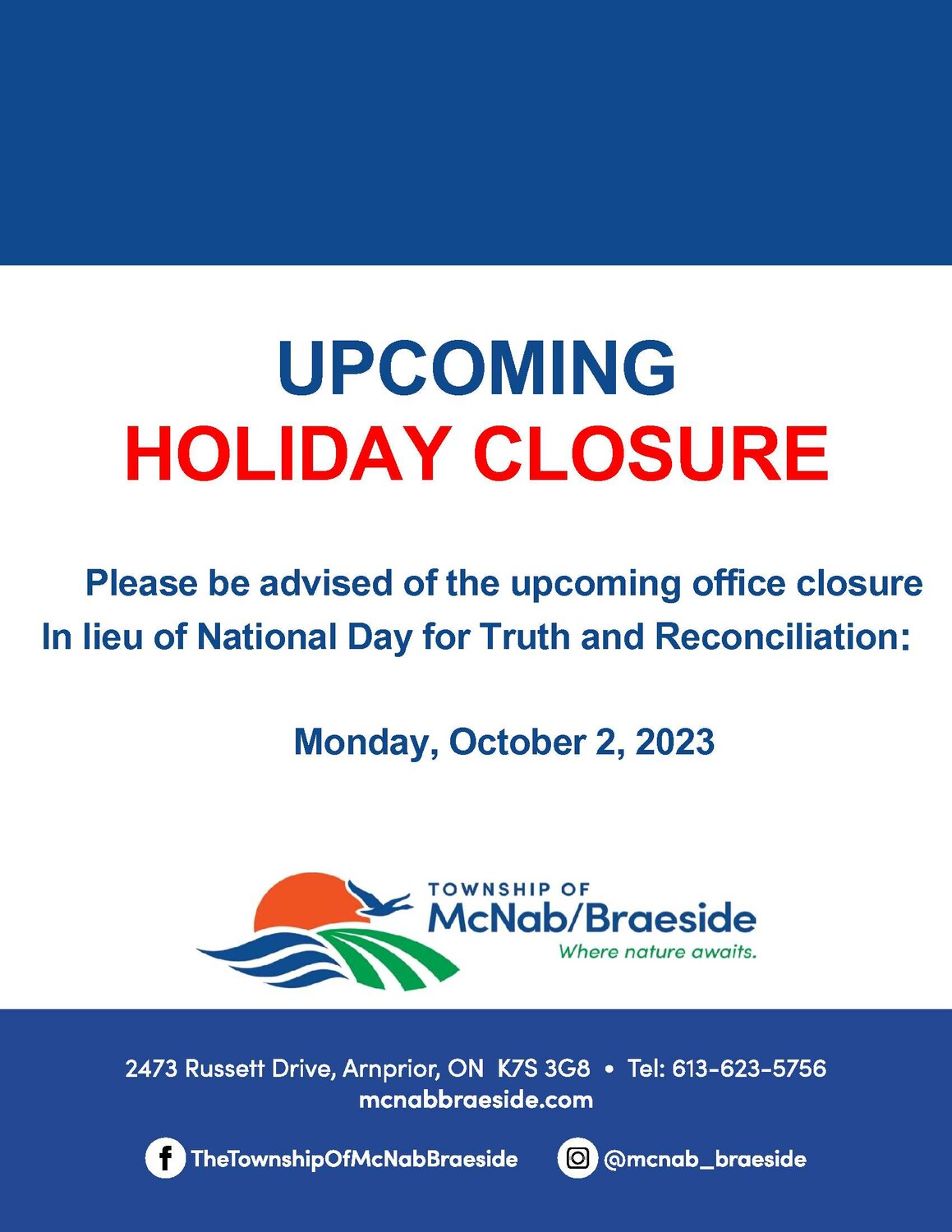 UPCOMING
HOLIDAY CLOSURE

Please be advised of the upcoming office closure
In lieu of National Day for Truth and Reconciliation:

Monday, October 2, 2023

TOWNSHIP OF
McNab/Braeside
Where nature awaits.

2473 Russett Drive, Arnprior, ON K7S 3G8 • Tel: 613-623-5756
mcnabbraeside.com

TheTownshipOfMcNabBraeside @mcnab_braeside